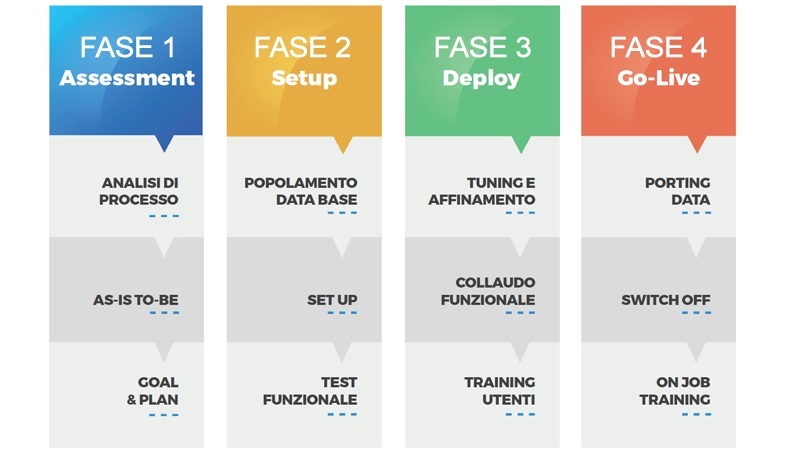 FASE 1
Assessment

ANALISI DI PROCESSO

AS-IS TO-BE

GOAL & PLAN

FASE 2
Setup

POPOLAMENTO DATA BASE

SET UP

TEST FUNZIONALE

FASE 3
Deploy

TUNING E AFFINAMENTO

COLLAUDO FUNZIONALE

TRAINING UTENTI

FASE 4
Go-Live

PORTING DATA

SWITCH OFF

ON JOB TRAINING